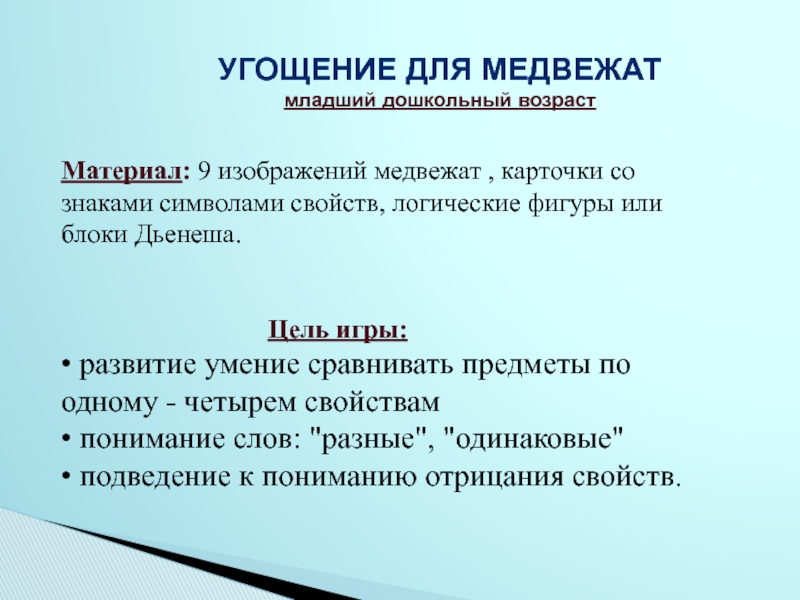 УГОЩЕНИЕ ДЛЯ МЕДВЕЖАТ
младший дошкольный возраст

Материал: 9 изображений медвежат , карточки со знаками символами свойств, логические фигуры или блоки Дьенеша.

Цель игры:
• развитие умение сравнивать предметы по одному - четырем свойствам
• понимание слов: "разные", "одинаковые"
• подведение к пониманию отрицания свойств.